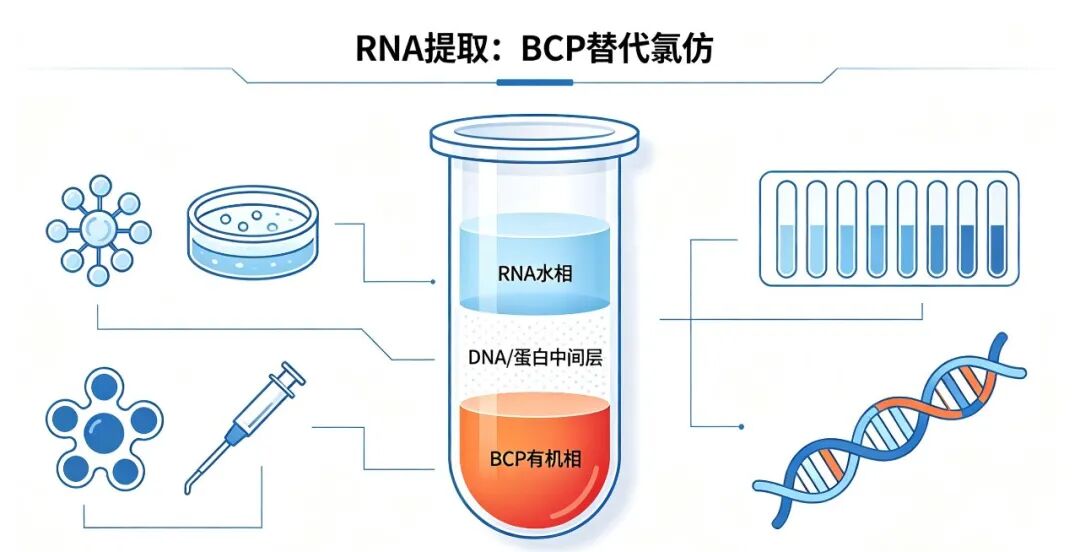 RNA提取：BCP替代氯仿

RNA水相

DNA/蛋白中间层

BCP有机相